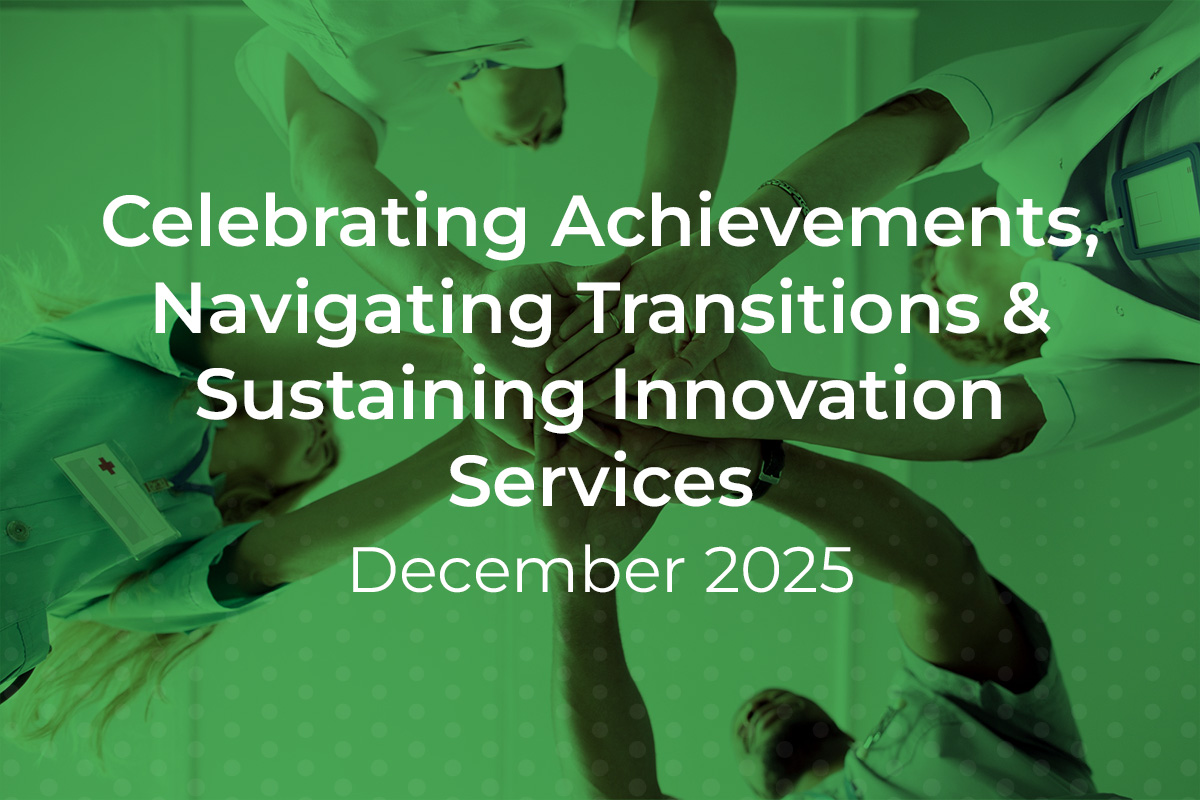 Celebrating Achievements, Navigating Transitions & Sustaining Innovation Services

December 2025